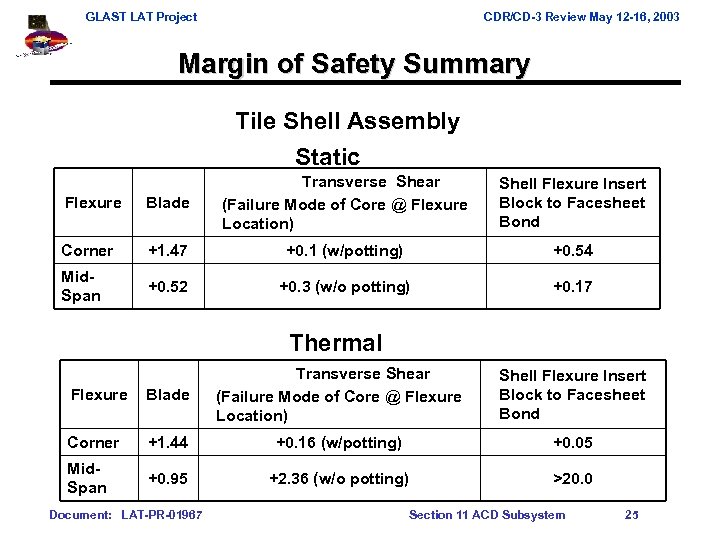 GLAST LAT Project

CDR/CD-3 Review May 12-16, 2003

Margin of Safety Summary

Tile Shell Assembly

Static

| Flexure | Blade | Transverse Shear (Failure Mode of Core @ Flexure Location) | Shell Flexure Insert Block to Facesheet Bond |
|---|---|---|---|
| Corner | +1.47 | +0.1 (w/potting) | +0.54 |
| Mid-Span | +0.52 | +0.3 (w/o potting) | +0.17 |

Thermal

| Flexure | Blade | Transverse Shear (Failure Mode of Core @ Flexure Location) | Shell Flexure Insert Block to Facesheet Bond |
|---|---|---|---|
| Corner | +1.44 | +0.16 (w/potting) | +0.05 |
| Mid-Span | +0.95 | +2.36 (w/o potting) | >20.0 |

Document: LAT-PR-01967

Section 11 ACD Subsystem

25